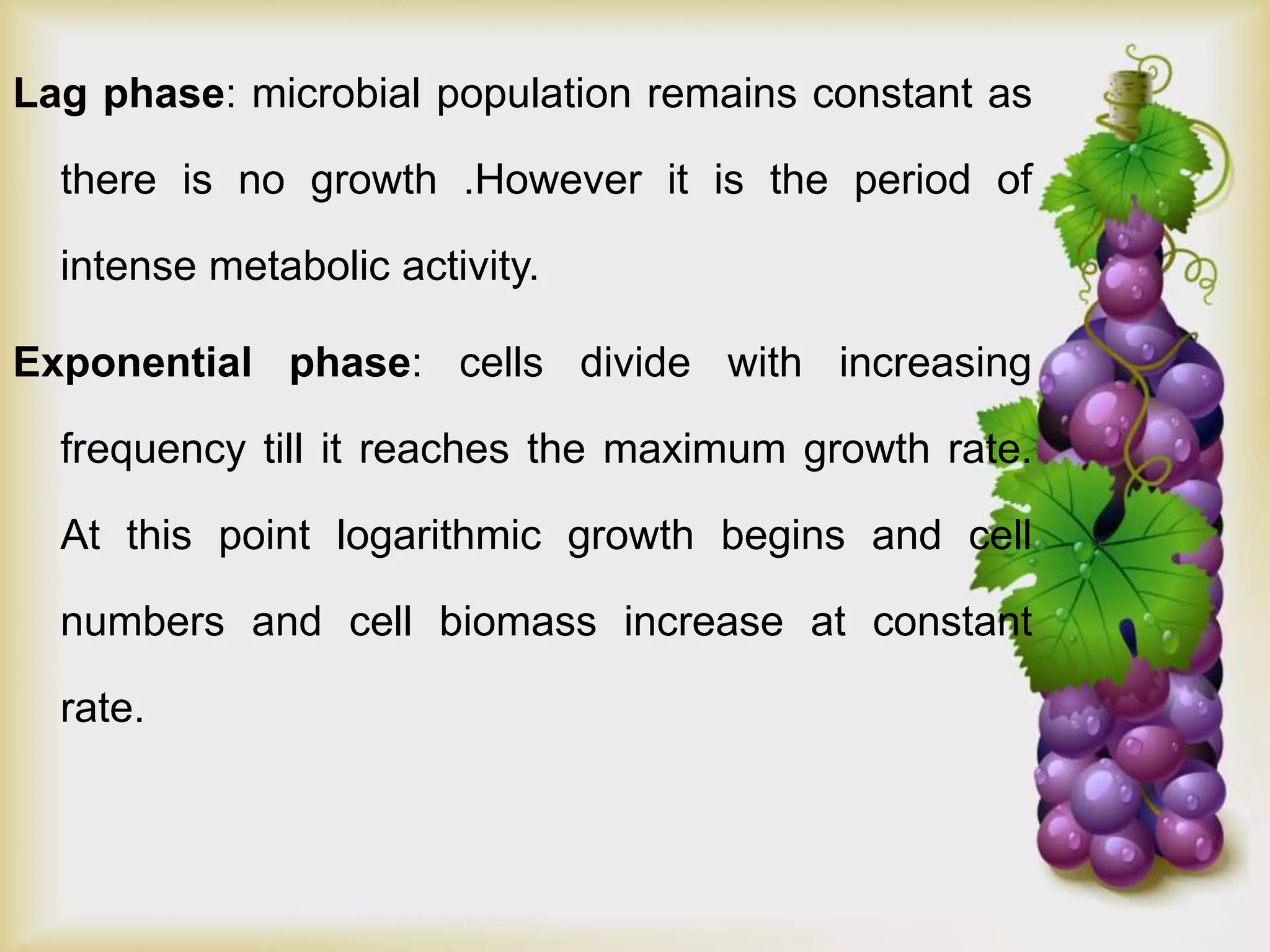 Lag phase: microbial population remains constant as there is no growth .However it is the period of intense metabolic activity.

Exponential phase: cells divide with increasing frequency till it reaches the maximum growth rate. At this point logarithmic growth begins and cell numbers and cell biomass increase at constant rate.